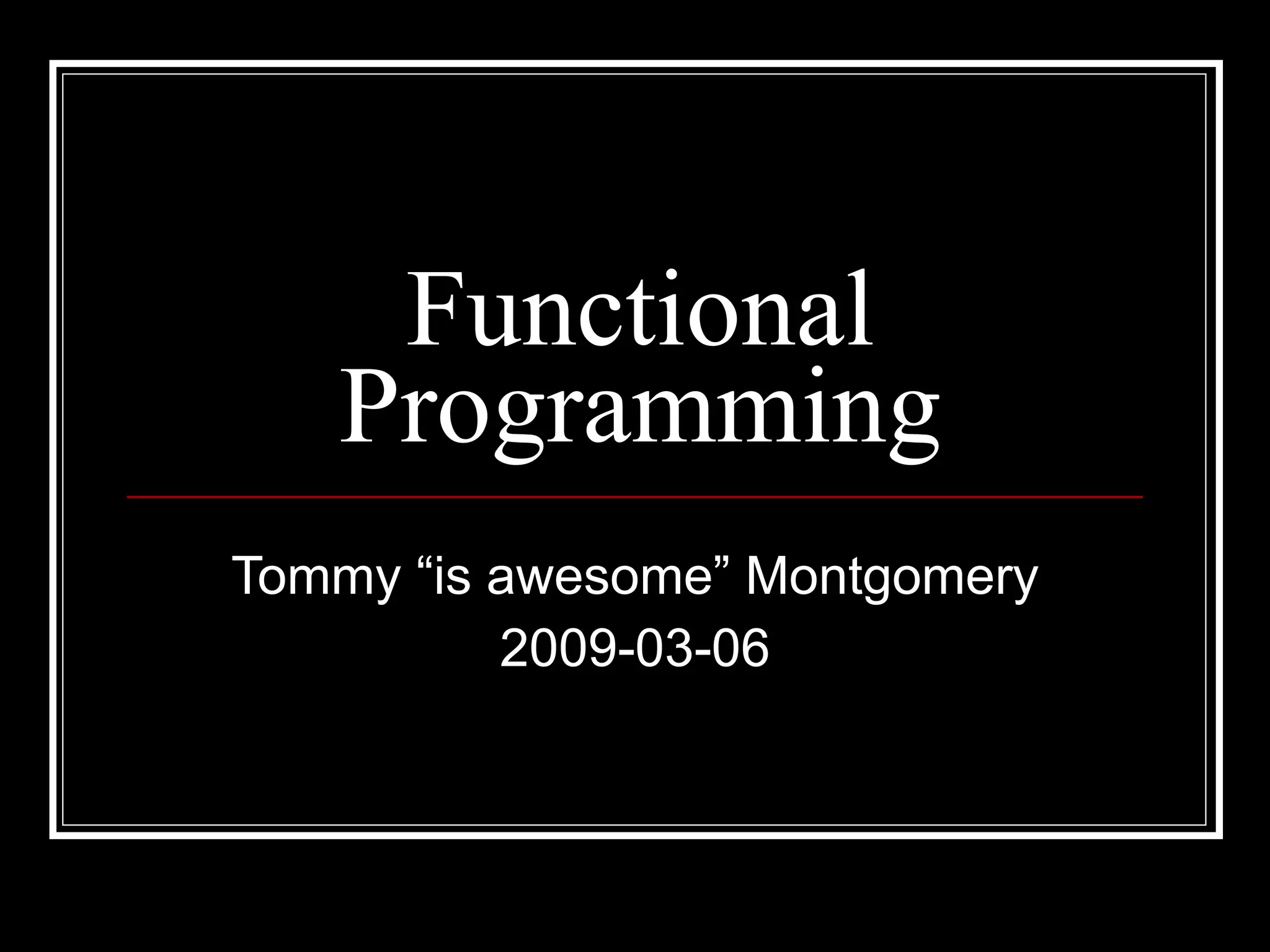 Functional Programming

Tommy “is awesome” Montgomery
2009-03-06